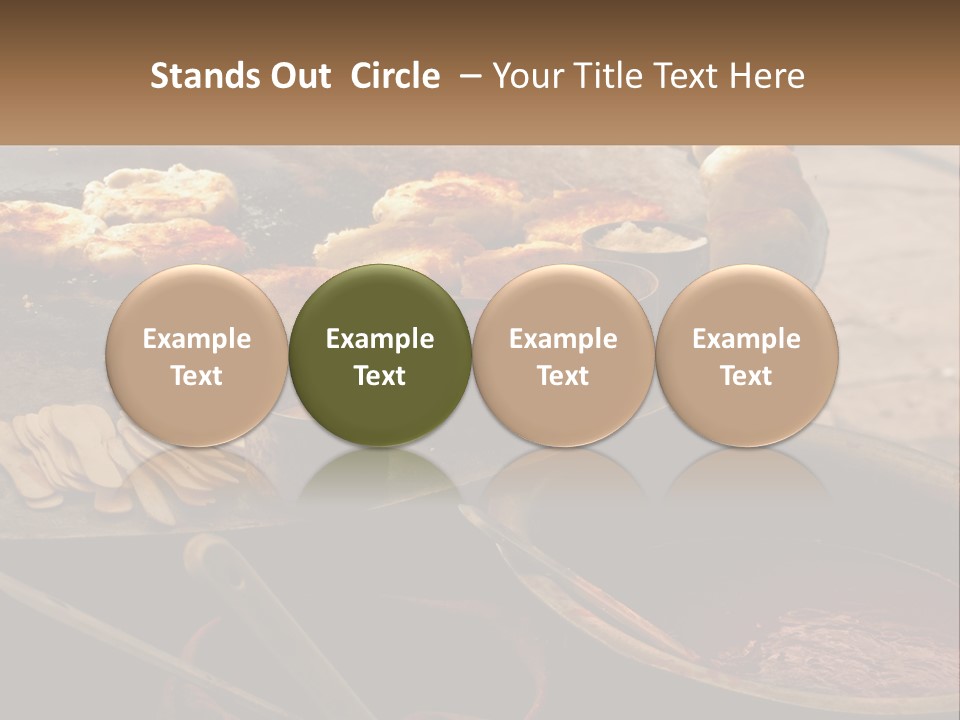 Stands Out Circle – Your Title Text Here

Example Text

Example Text

Example Text

Example Text